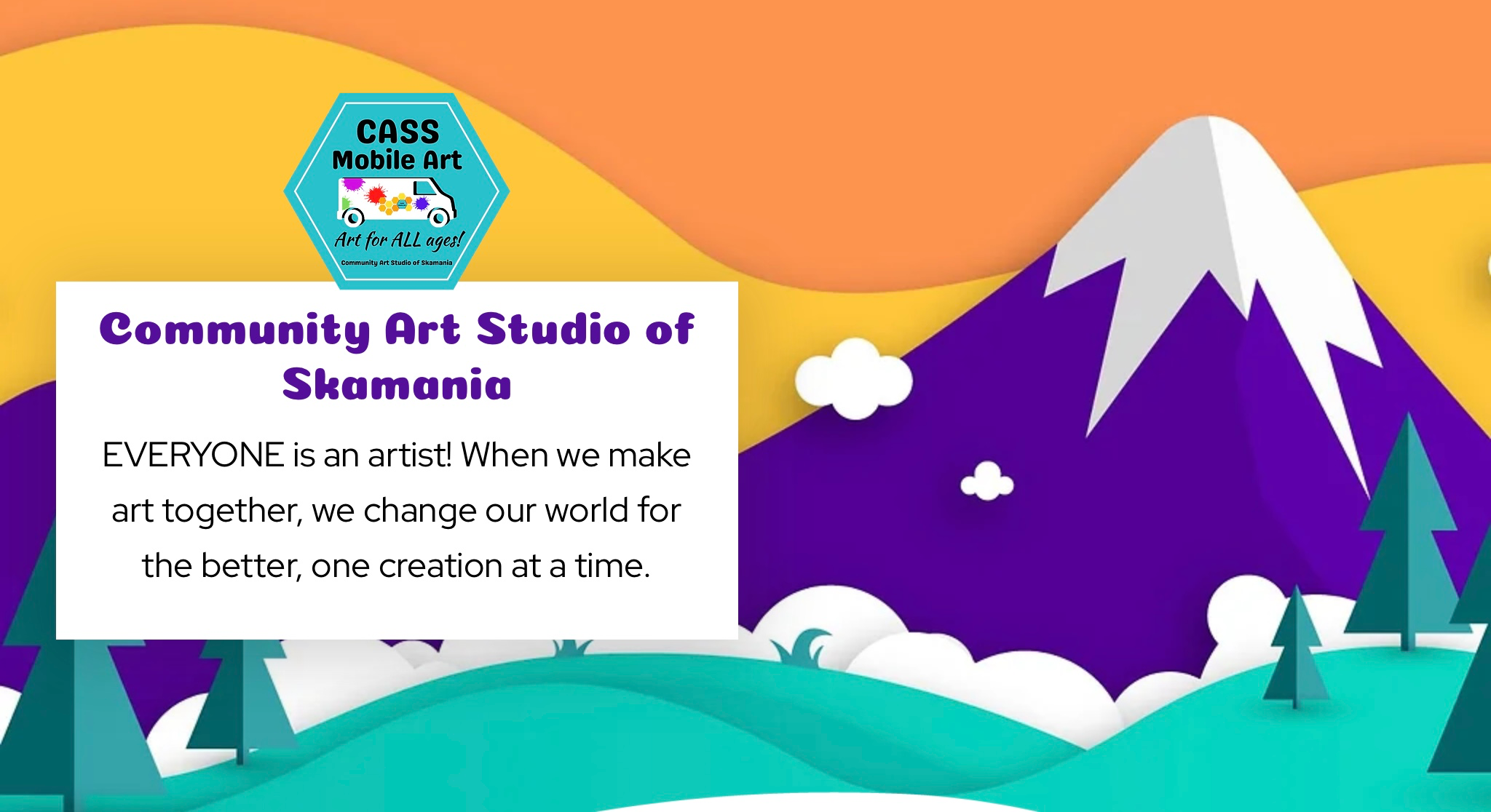 CASS
Mobile Art
Art for ALL ages!
Community Art Studio of Skamania

Community Art Studio of Skamania

EVERYONE is an artist! When we make art together, we change our world for the better, one creation at a time.